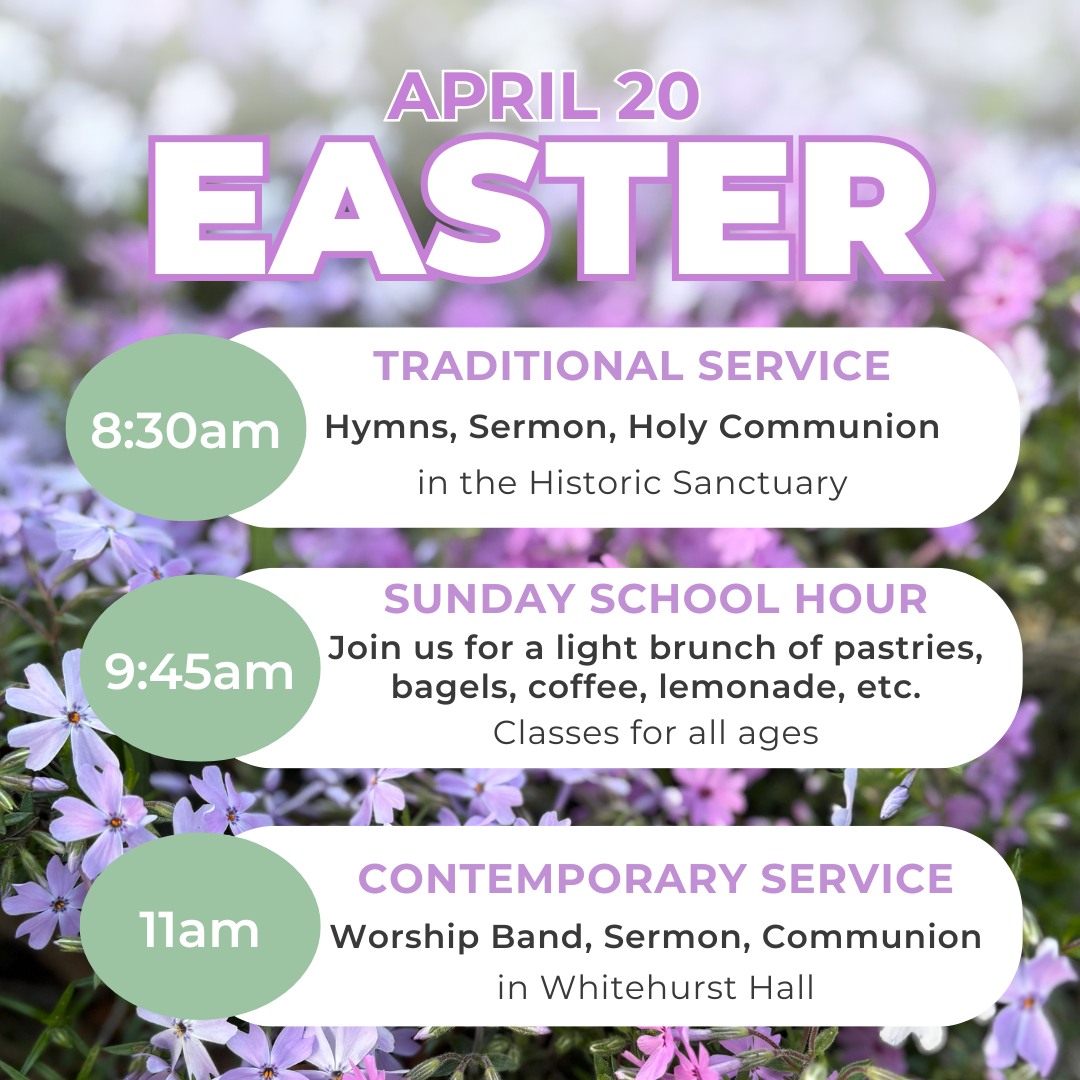 APRIL 20
EASTER

8:30am
TRADITIONAL SERVICE
Hymns, Sermon, Holy Communion
in the Historic Sanctuary

9:45am
SUNDAY SCHOOL HOUR
Join us for a light brunch of pastries, bagels, coffee, lemonade, etc.
Classes for all ages

11am
CONTEMPORARY SERVICE
Worship Band, Sermon, Communion
in Whitehurst Hall